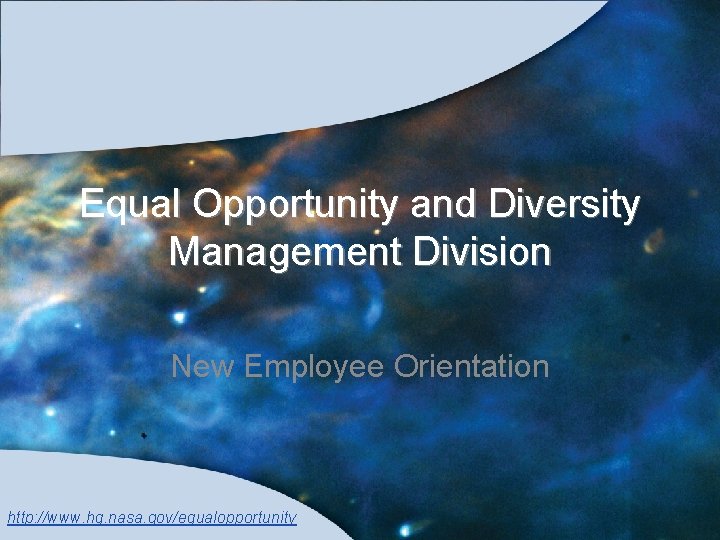 Equal Opportunity and Diversity Management Division

New Employee Orientation

http://www.hq.nasa.gov/equalopportunity